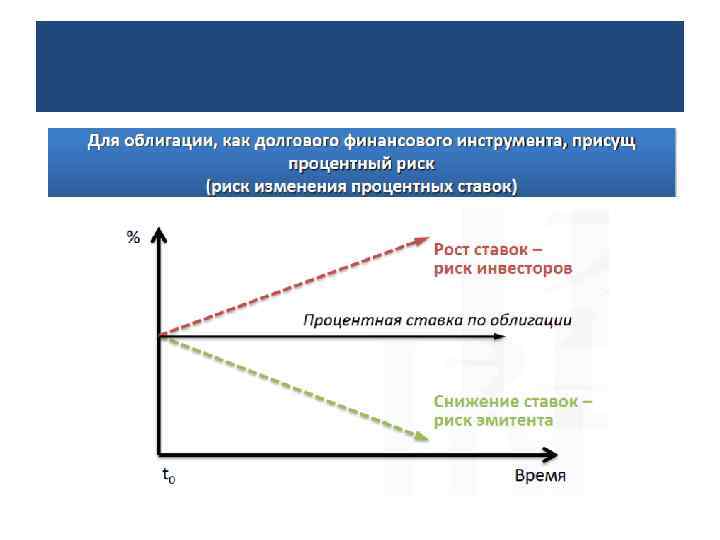 Для облигации, как долгового финансового инструмента, присущ процентный риск
(риск изменения процентных ставок)

%

Рост ставок – риск инвесторов

Процентная ставка по облигации

Снижение ставок – риск эмитента

$t_0$

Время